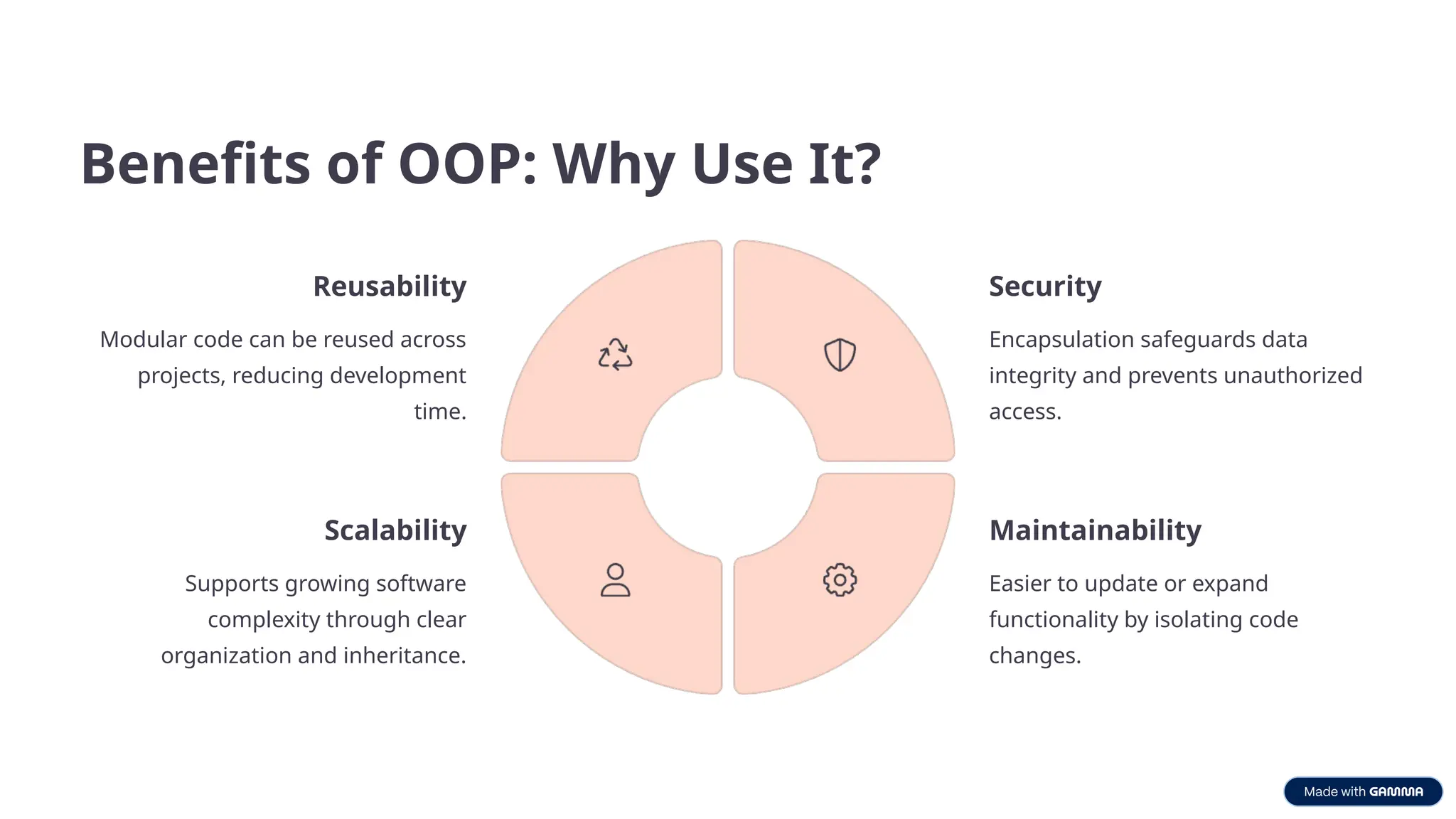 Benefits of OOP: Why Use It?

Reusability

Modular code can be reused across projects, reducing development time.

Security

Encapsulation safeguards data integrity and prevents unauthorized access.

Scalability

Supports growing software complexity through clear organization and inheritance.

Maintainability

Easier to update or expand functionality by isolating code changes.

Made with GAMMA